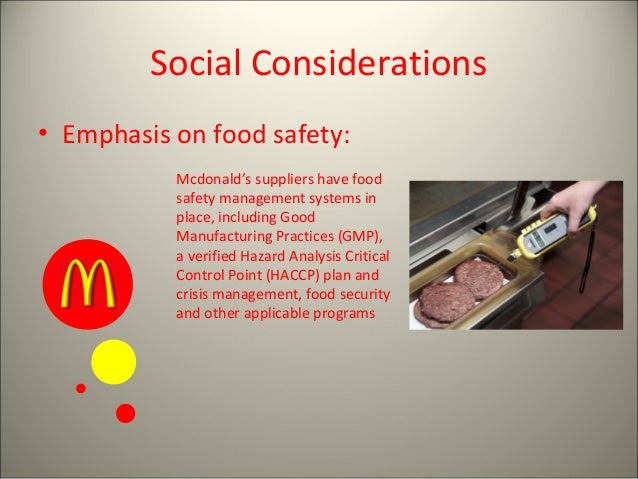 Social Considerations

• Emphasis on food safety:

Mcdonald's suppliers have food safety management systems in place, including Good Manufacturing Practices (GMP), a verified Hazard Analysis Critical Control Point (HACCP) plan and crisis management, food security and other applicable programs

M